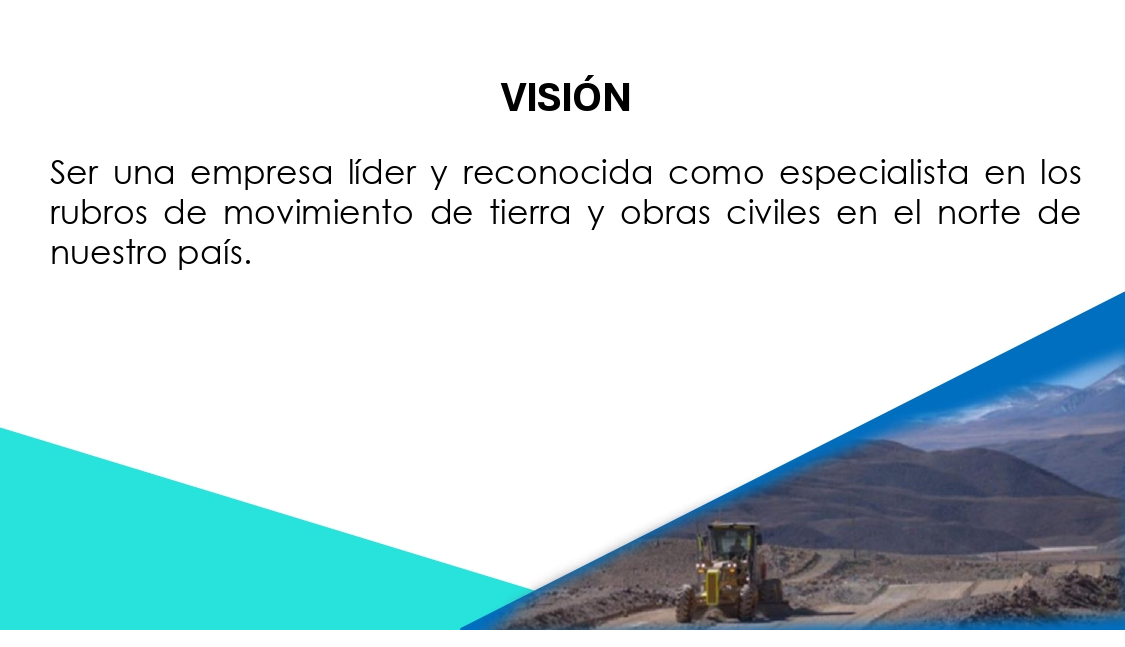 VISIÓN

Ser una empresa líder y reconocida como especialista en los rubros de movimiento de tierra y obras civiles en el norte de nuestro país.